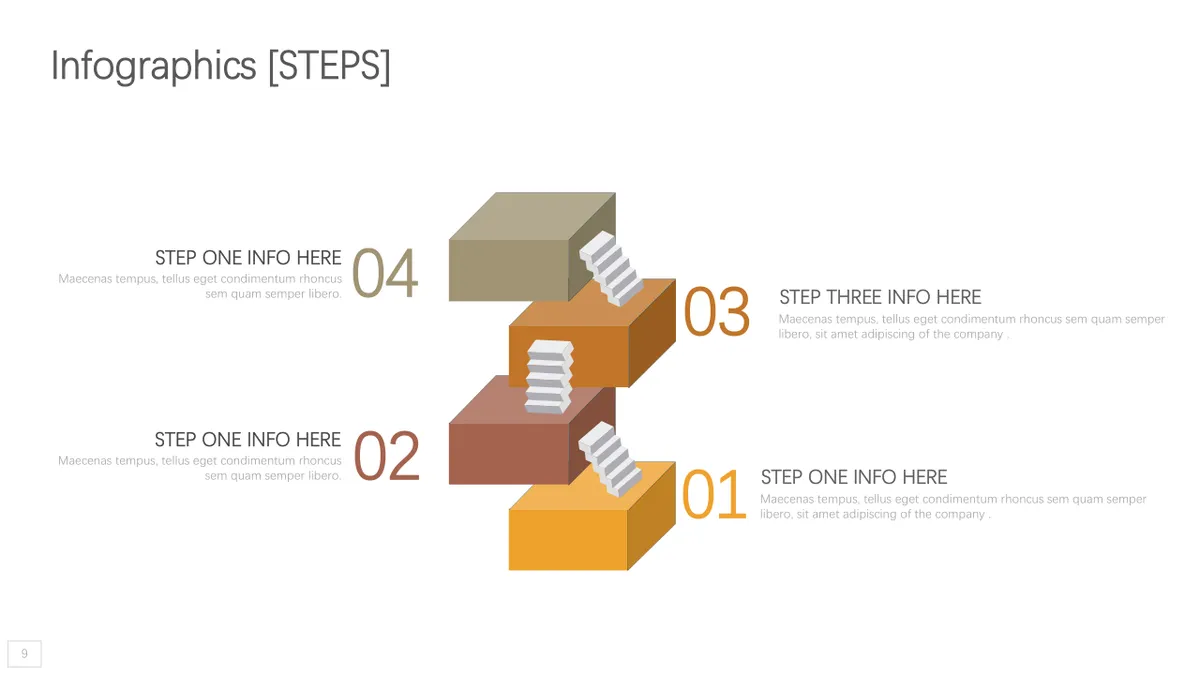 Infographics [STEPS]

STEP ONE INFO HERE
Maecenas tempus, tellus eget condimentum rhoncus sem quam semper libero.

04

03

STEP THREE INFO HERE
Maecenas tempus, tellus eget condimentum rhoncus sem quam semper libero, sit amet adipiscing of the company .

STEP ONE INFO HERE
Maecenas tempus, tellus eget condimentum rhoncus sem quam semper libero.

02

01

STEP ONE INFO HERE
Maecenas tempus, tellus eget condimentum rhoncus sem quam semper libero, sit amet adipiscing of the company .

9